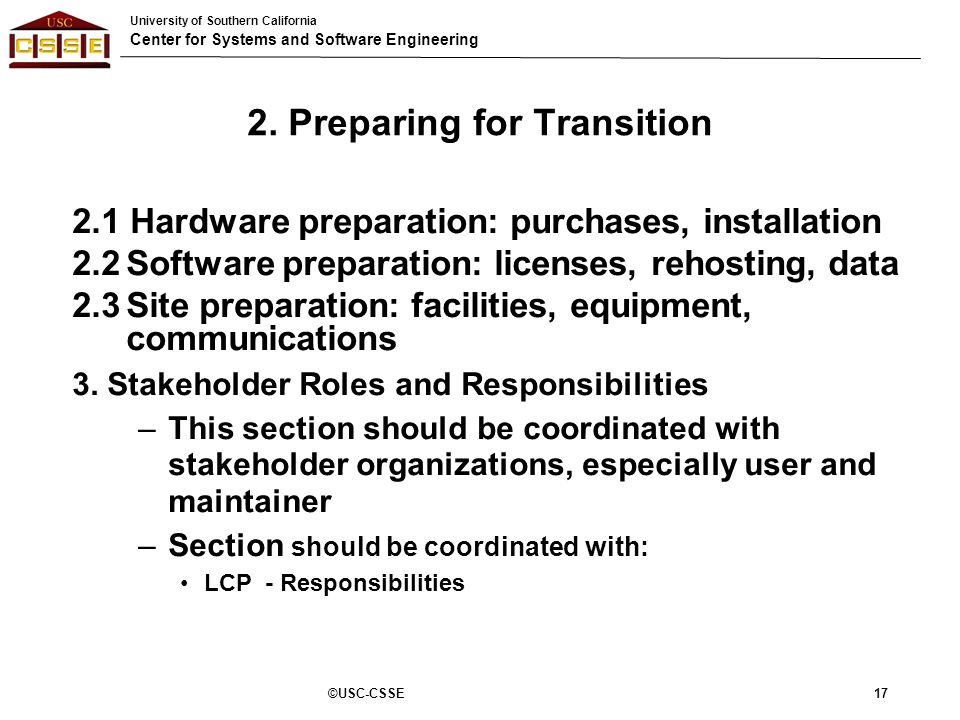 USC
CSSE

University of Southern California
Center for Systems and Software Engineering

2. Preparing for Transition

2.1 Hardware preparation: purchases, installation
2.2 Software preparation: licenses, rehosting, data
2.3 Site preparation: facilities, equipment, communications

3. Stakeholder Roles and Responsibilities
– This section should be coordinated with stakeholder organizations, especially user and maintainer
– Section should be coordinated with:
• LCP - Responsibilities

©USC-CSSE

17